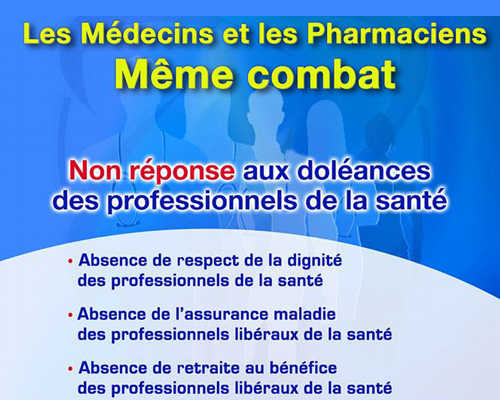 Les Médecins et les Pharmaciens
Même combat

Non réponse aux doléances des professionnels de la santé

• Absence de respect de la dignité des professionnels de la santé

• Absence de l'assurance maladie des professionnels libéraux de la santé

• Absence de retraite au bénéfice des professionnels libéraux de la santé